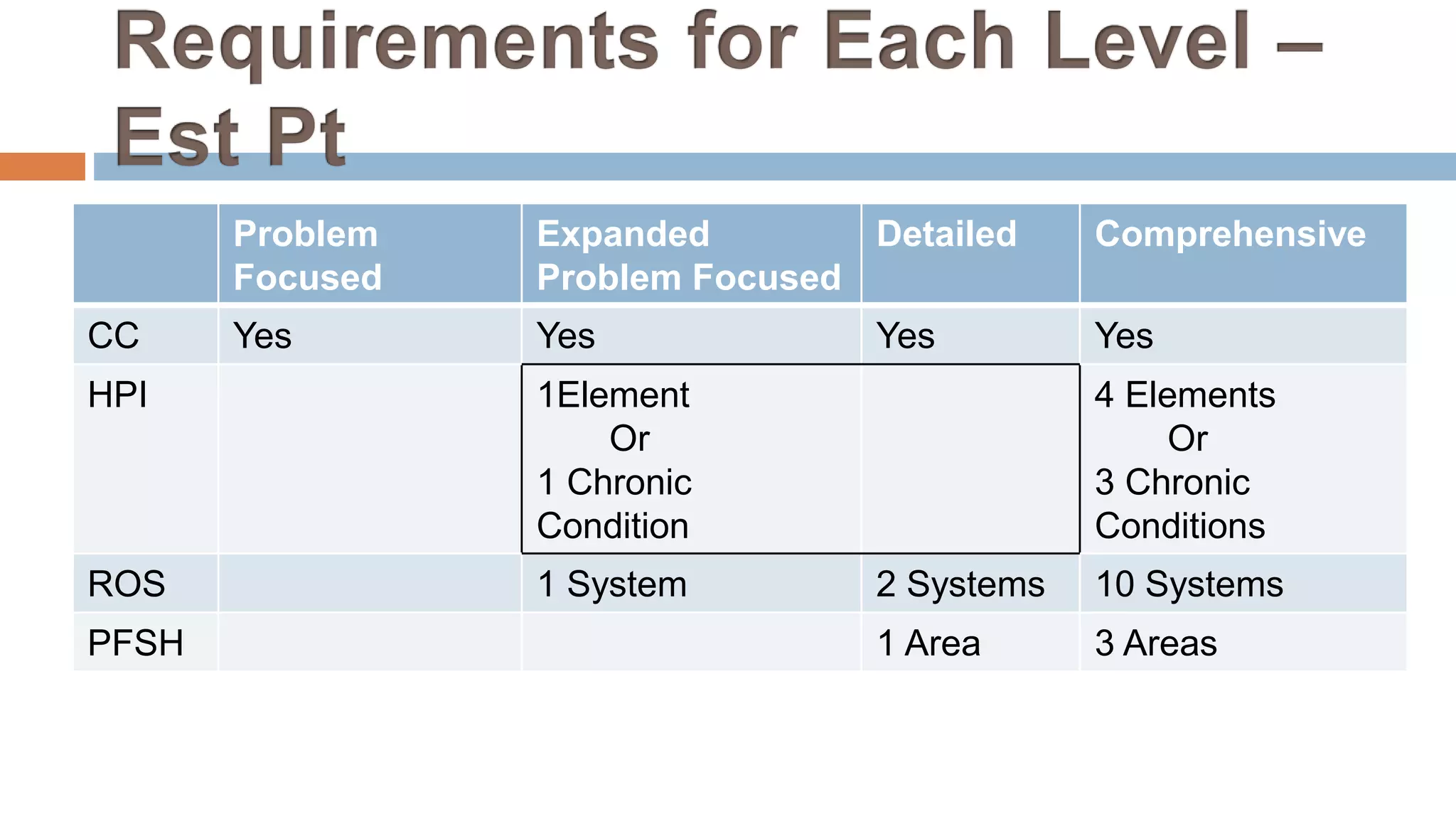 Requirements for Each Level – Est Pt

| | Problem Focused | Expanded Problem Focused | Detailed | Comprehensive |
|---|---|---|---|---|
| CC | Yes | Yes | Yes | Yes |
| HPI | | 1Element Or 1 Chronic Condition | | 4 Elements Or 3 Chronic Conditions |
| ROS | | 1 System | 2 Systems | 10 Systems |
| PFSH | | | 1 Area | 3 Areas |